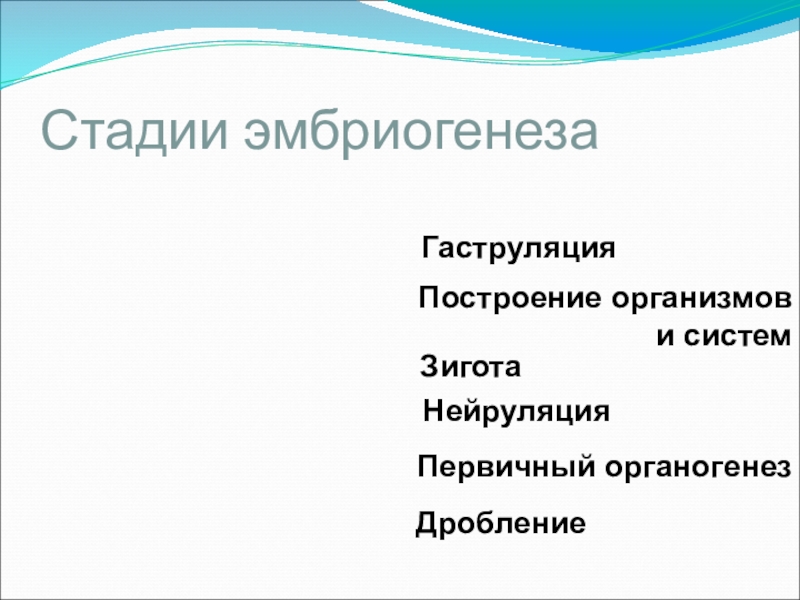 Стадии эмбриогенеза

Гаструляция

Построение организмов и систем

Зигота

Нейруляция

Первичный органогенез

Дробление